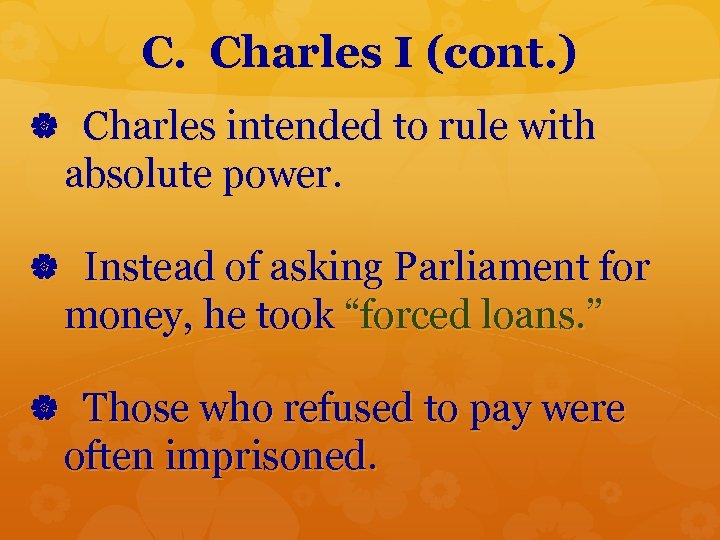 C. Charles I (cont.)

Charles intended to rule with absolute power.

Instead of asking Parliament for money, he took “forced loans.”

Those who refused to pay were often imprisoned.